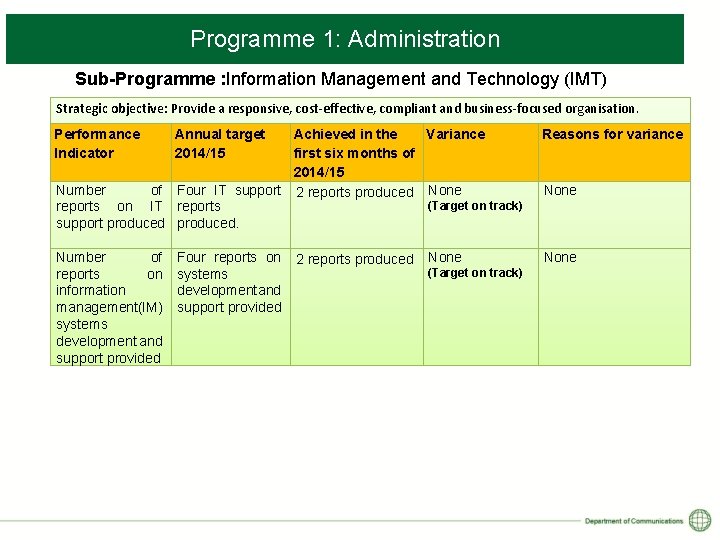 Programme 1: Administration

Sub-Programme :Information Management and Technology (IMT)

Strategic objective: Provide a responsive, cost-effective, compliant and business-focused organisation.

| Performance Indicator | Annual target 2014/15 | Achieved in the first six months of 2014/15 | Variance | Reasons for variance |
|---|---|---|---|---|
| Number of reports on IT support produced | Four IT support reports produced. | 2 reports produced | None (Target on track) | None |
| Number of reports on information management(IM) systems development and support provided | Four reports on systems developmentand support provided | 2 reports produced | None (Target on track) | None |

Department of Communications